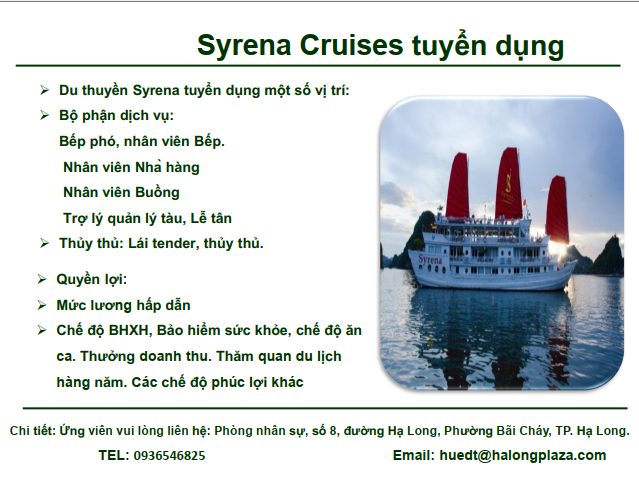 Syrena Cruises tuyển dụng

➢ Du thuyền Syrena tuyển dụng một số vị trí:
➢ Bộ phận dịch vụ:
Bếp phó, nhân viên Bếp.
Nhân viên Nhà hàng
Nhân viên Buồng
Trợ lý quản lý tàu, Lễ tân
➢ Thủy thủ: Lái tender, thủy thủ.

➢ Quyền lợi:
➢ Mức lương hấp dẫn
➢ Chế độ BHXH, Bảo hiểm sức khỏe, chế độ ăn ca. Thưởng doanh thu. Thăm quan du lịch hàng năm. Các chế độ phúc lợi khác

Syrena

Chi tiết: Ứng viên vui lòng liên hệ: Phòng nhân sự, số 8, đường Hạ Long, Phường Bãi Cháy, TP. Hạ Long.
TEL: 0936546825
Email: huedt@halongplaza.com